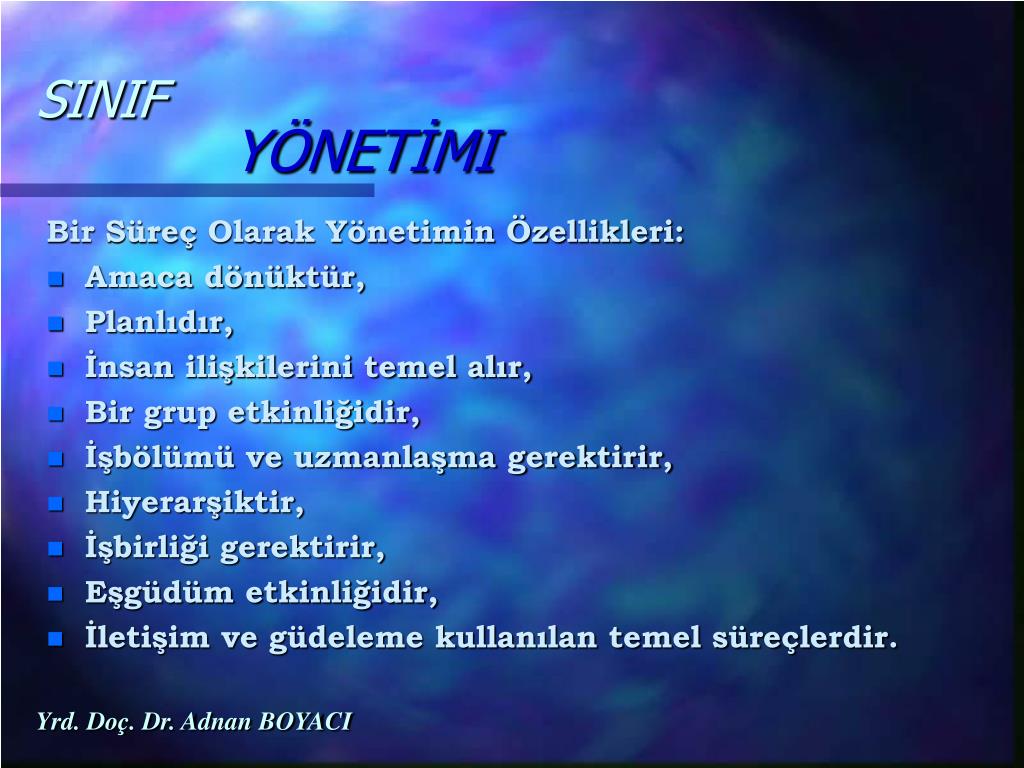 SINIF YÖNETİMI

Bir Süreç Olarak Yönetimin Özellikleri:

- Amaca dönüktür,
- Planlıdır,
- İnsan ilişkilerini temel alır,
- Bir grup etkinliğidir,
- İşbölümü ve uzmanlaşma gerektirir,
- Hiyerarşiktir,
- İşbirliği gerektirir,
- Eşgüdüm etkinliğidir,
- İletişim ve güdeleme kullanılan temel süreçlerdir.

Yrd. Doç. Dr. Adnan BOYACI